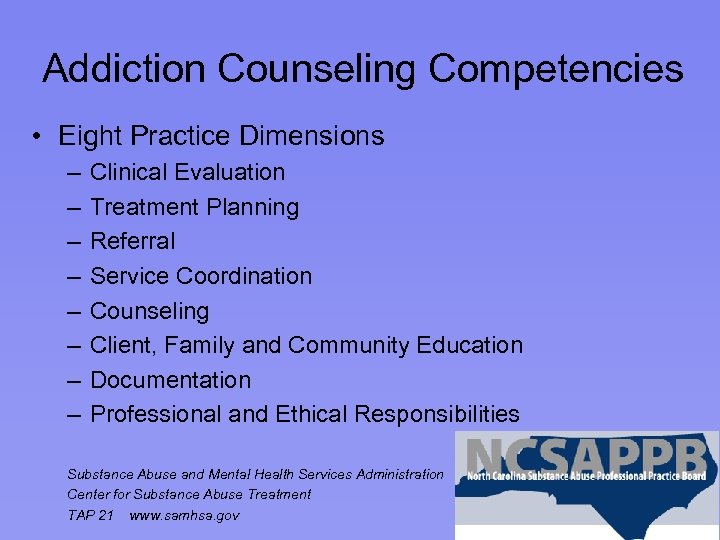 Addiction Counseling Competencies

• Eight Practice Dimensions
– Clinical Evaluation
– Treatment Planning
– Referral
– Service Coordination
– Counseling
– Client, Family and Community Education
– Documentation
– Professional and Ethical Responsibilities

Substance Abuse and Mental Health Services Administration
Center for Substance Abuse Treatment
TAP 21 www.samhsa.gov

NCSAPPB
North Carolina Substance Abuse Professional Practice Board